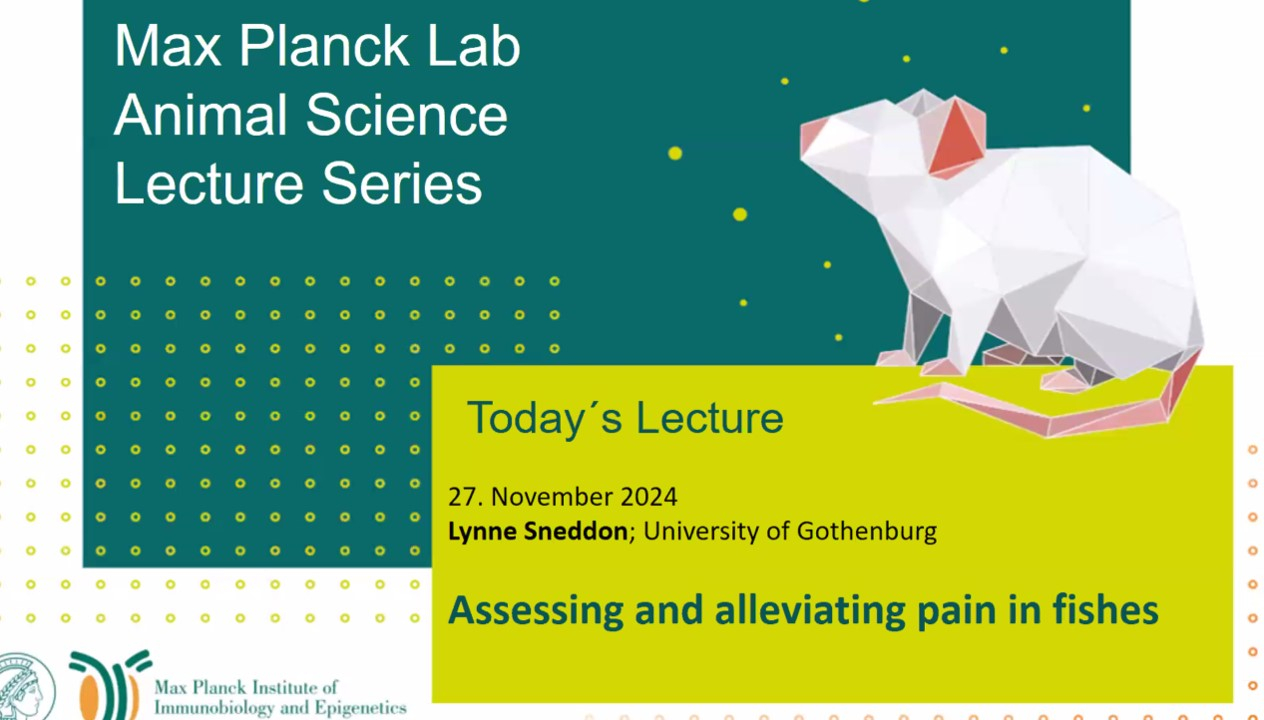 Max Planck Lab Animal Science Lecture Series

Today´s Lecture

27. November 2024
Lynne Sneddon; University of Gothenburg

Assessing and alleviating pain in fishes

Max Planck Institute of Immunobiology and Epigenetics